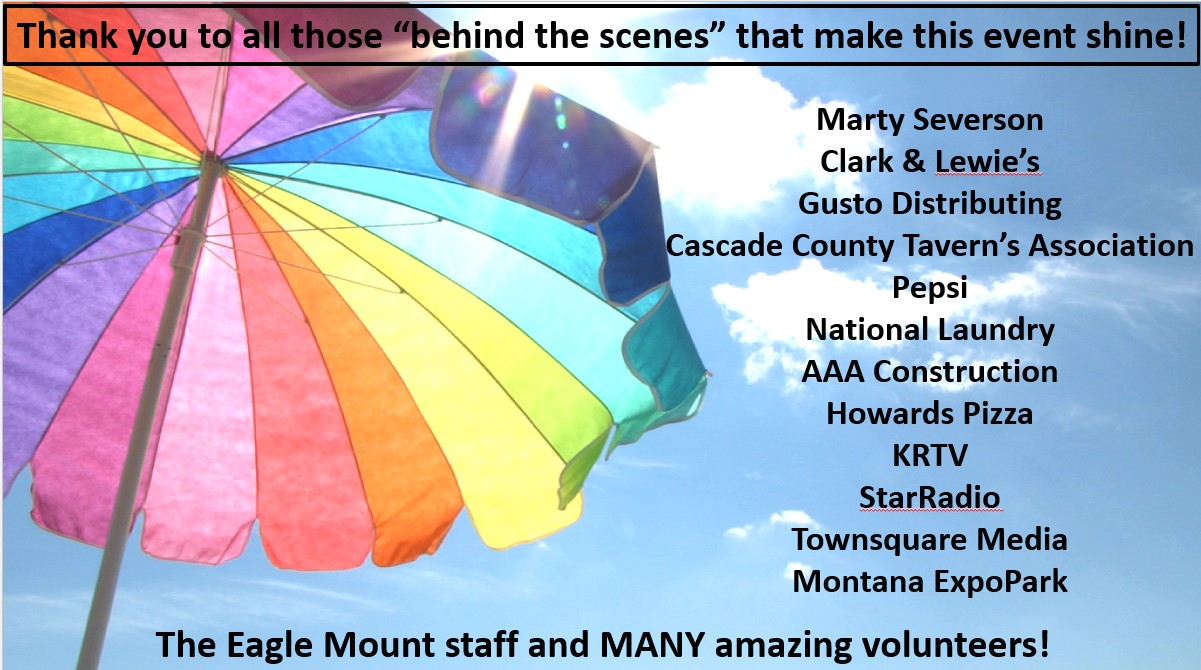 Thank you to all those “behind the scenes” that make this event shine!

Marty Severson
Clark & Lewie’s
Gusto Distributing
Cascade County Tavern’s Association
Pepsi
National Laundry
AAA Construction
Howards Pizza
KRTV
StarRadio
Townsquare Media
Montana ExpoPark

The Eagle Mount staff and MANY amazing volunteers!